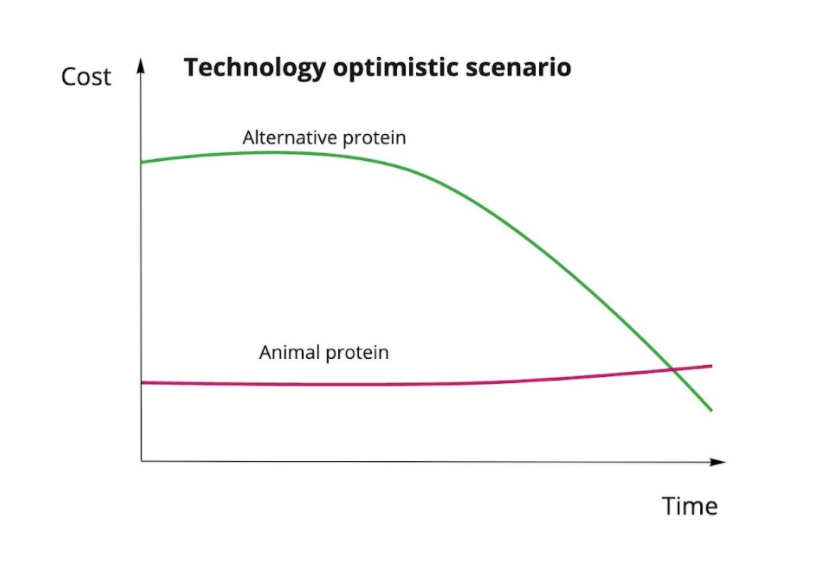 Cost

Technology optimistic scenario

Alternative protein

Animal protein

Time